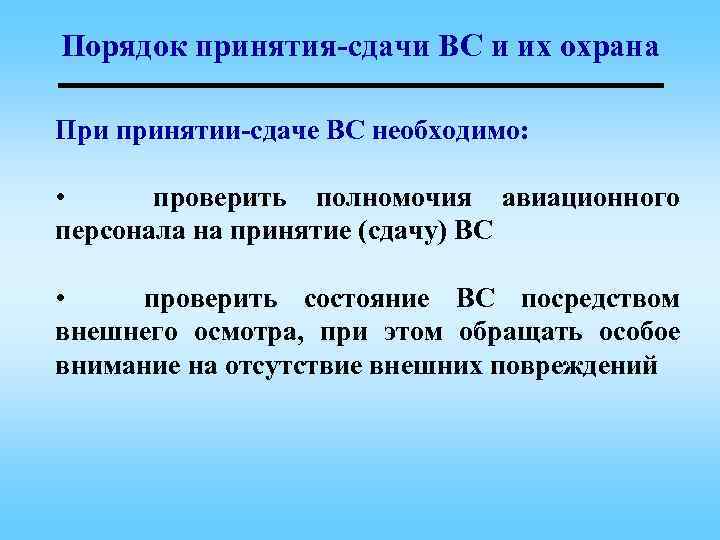 Порядок принятия-сдачи ВС и их охрана

При принятии-сдаче ВС необходимо:

• проверить полномочия авиационного персонала на принятие (сдачу) ВС

• проверить состояние ВС посредством внешнего осмотра, при этом обращать особое внимание на отсутствие внешних повреждений